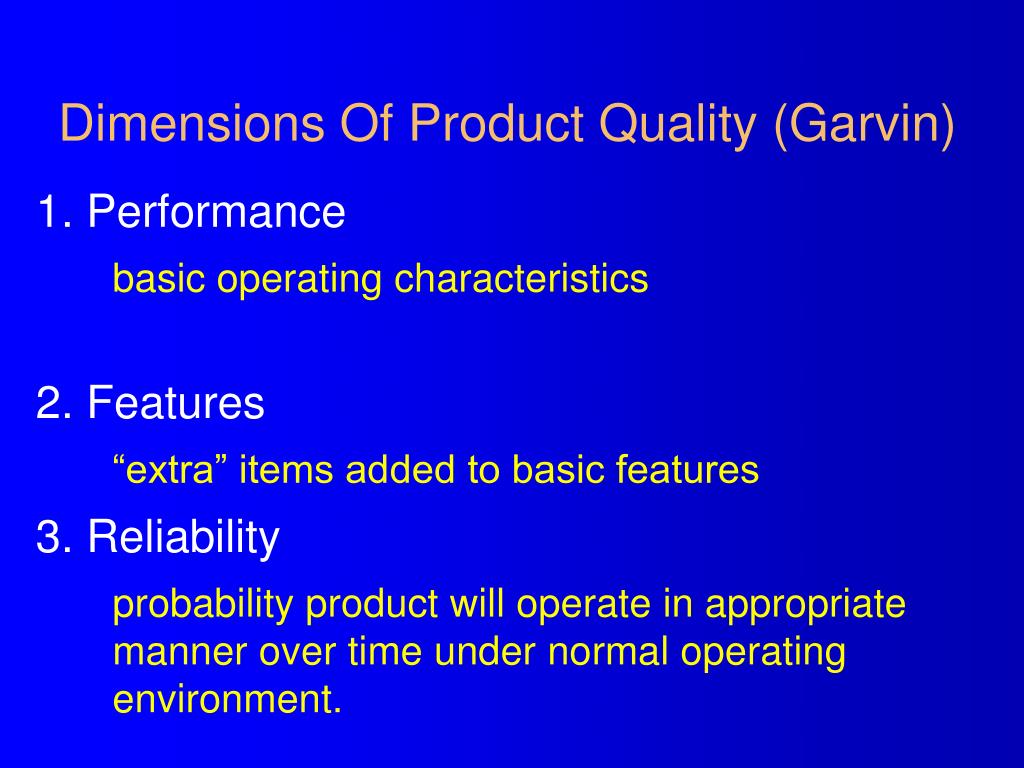 Dimensions Of Product Quality (Garvin)

1. Performance

basic operating characteristics

2. Features

“extra” items added to basic features

3. Reliability

probability product will operate in appropriate manner over time under normal operating environment.